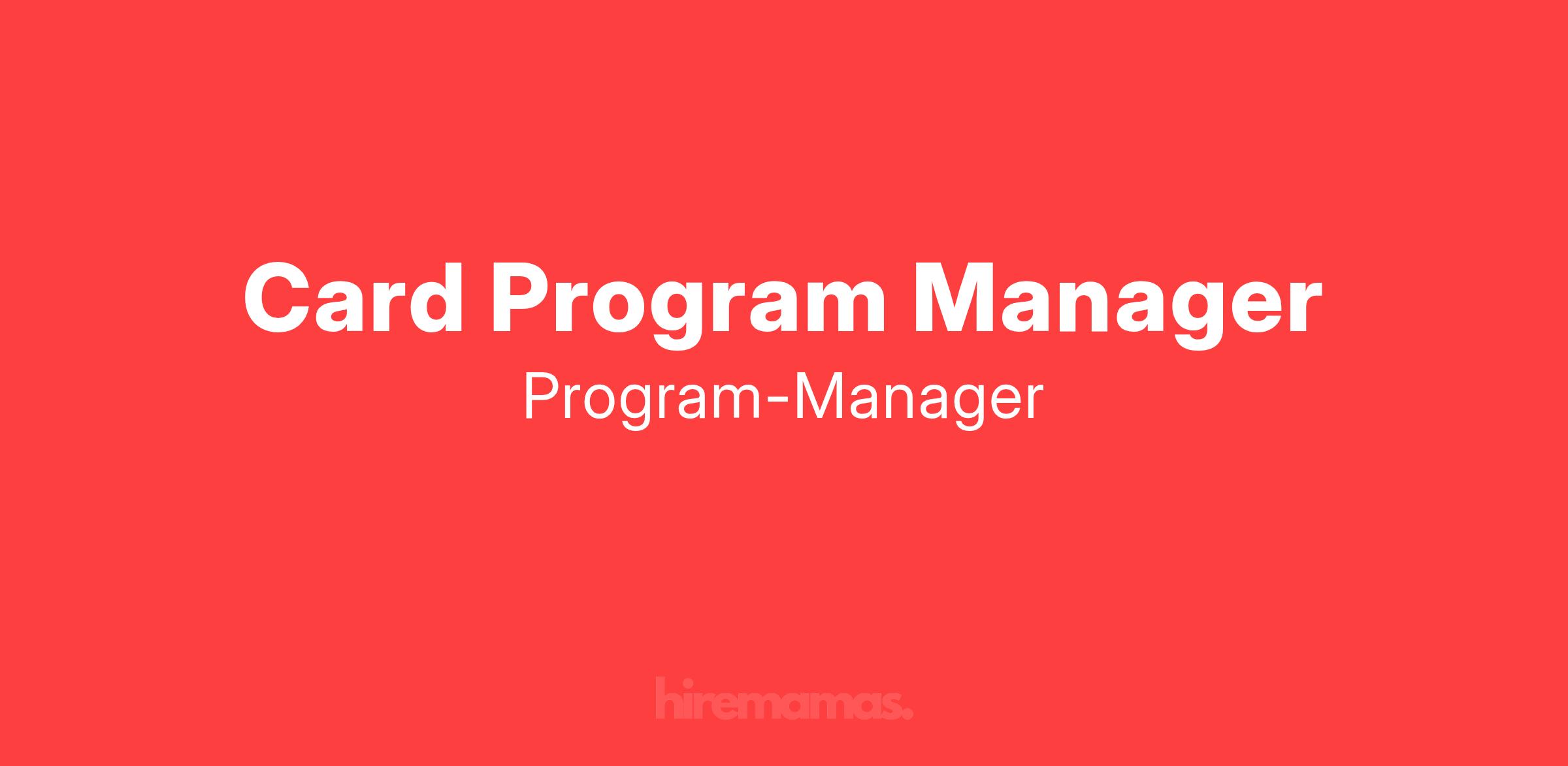 Card Program Manager

Program-Manager

hiremamas.